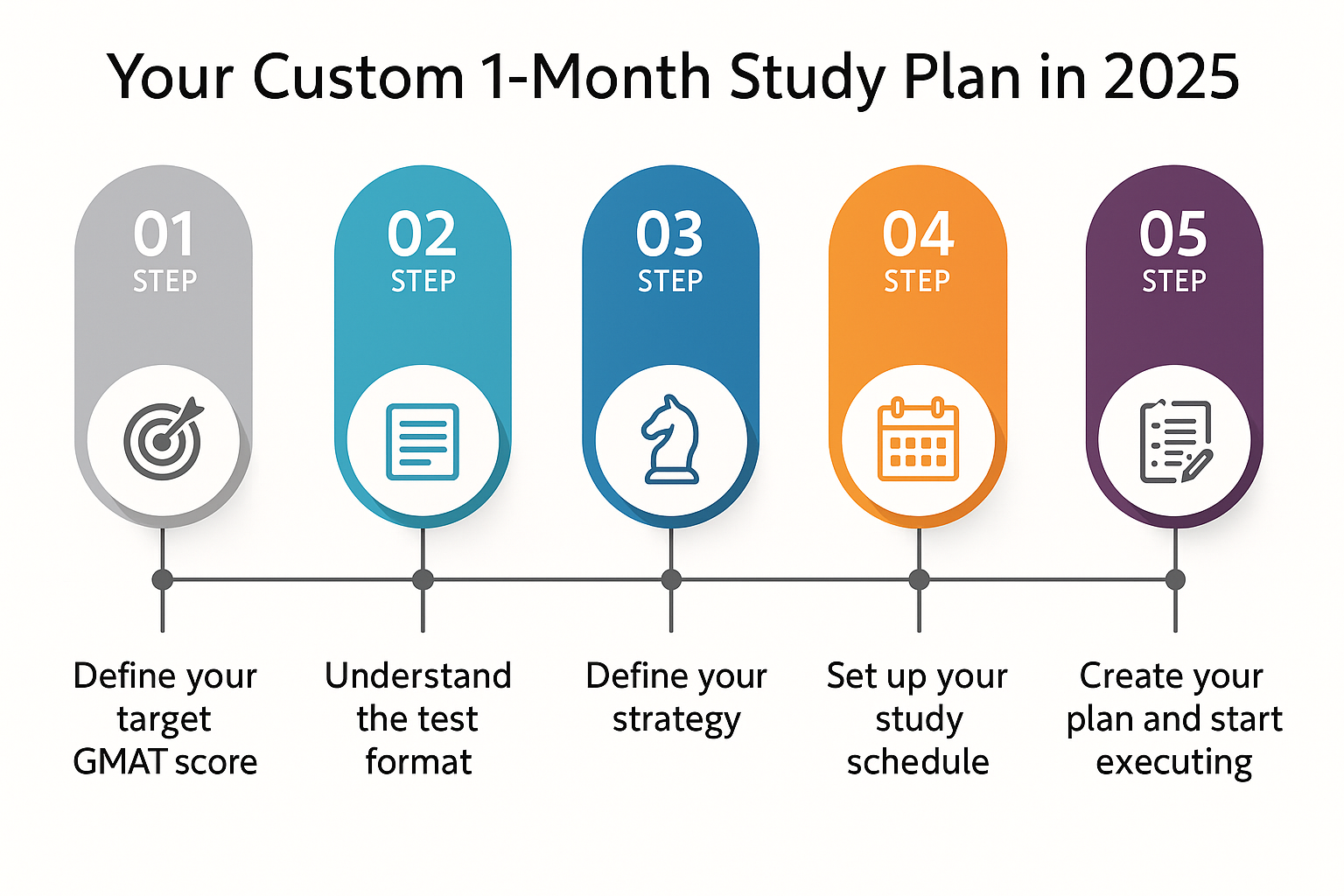 Your Custom 1-Month Study Plan in 2025

01
STEP

02
STEP

03
STEP

04
STEP

05
STEP

Define your target GMAT score

Understand the test format

Define your strategy

Set up your study schedule

Create your plan and start executing